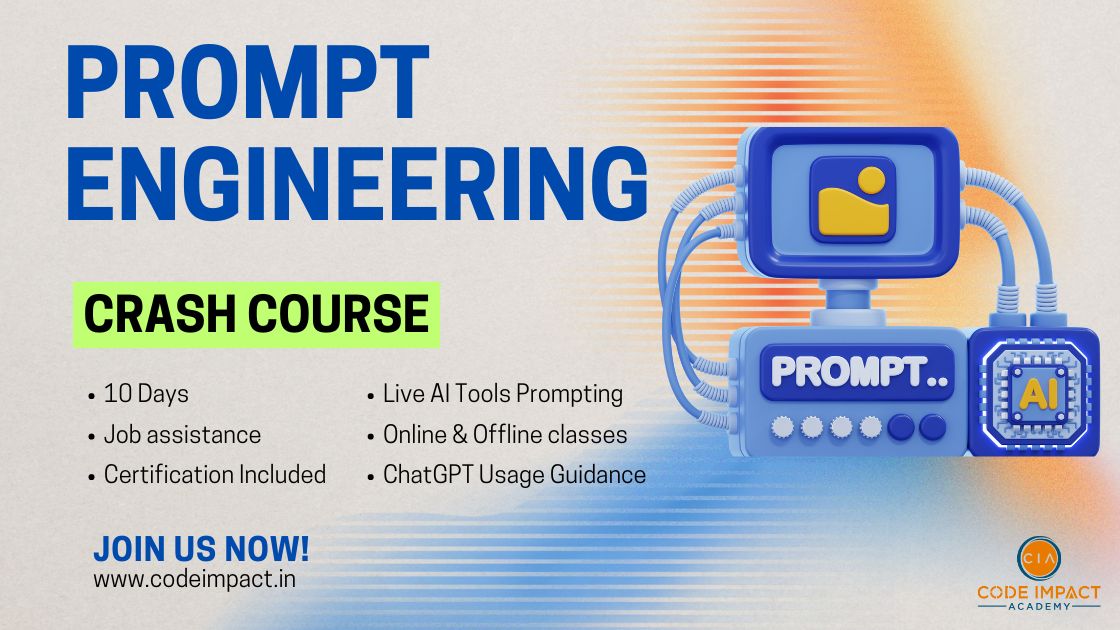 PROMPT ENGINEERING

CRASH COURSE

• 10 Days
• Job assistance
• Certification Included

• Live AI Tools Prompting
• Online & Offline classes
• ChatGPT Usage Guidance

PROMPT..

AI

JOIN US NOW!
www.codeimpact.in

CIA
CODE IMPACT
ACADEMY